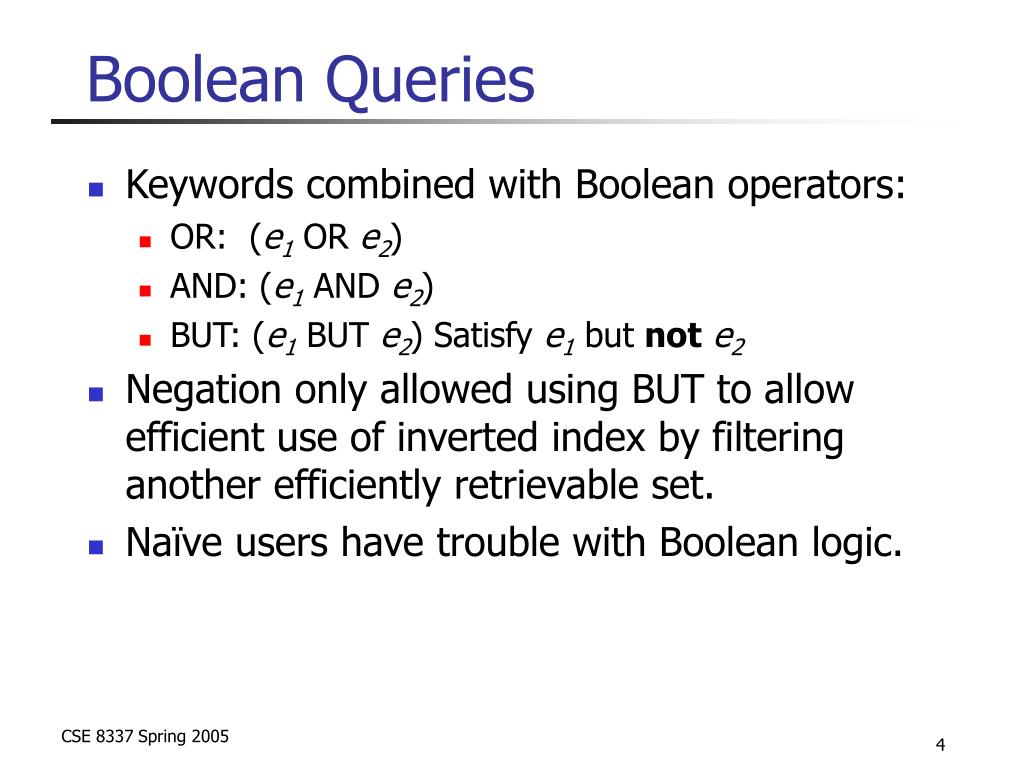 Boolean Queries

- Keywords combined with Boolean operators:
  - OR: ($e_1$ OR $e_2$)
  - AND: ($e_1$ AND $e_2$)
  - BUT: ($e_1$ BUT $e_2$) Satisfy $e_1$ but **not** $e_2$
- Negation only allowed using BUT to allow efficient use of inverted index by filtering another efficiently retrievable set.
- Naïve users have trouble with Boolean logic.

CSE 8337 Spring 2005

4